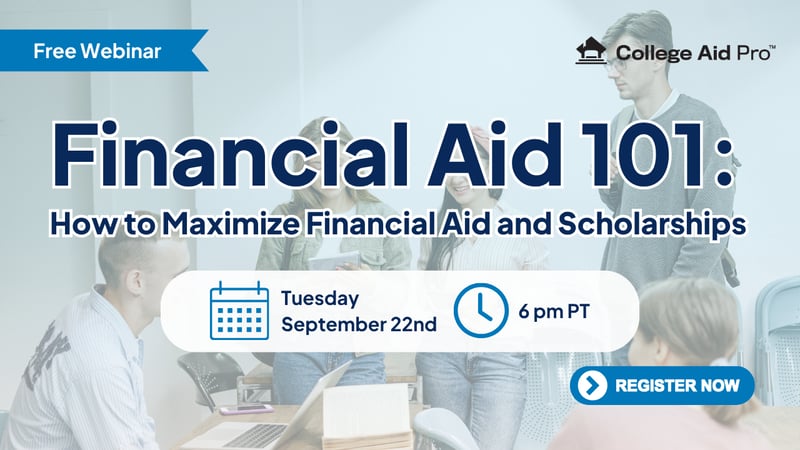 Free Webinar

College Aid Pro™

Financial Aid 101:

How to Maximize Financial Aid and Scholarships

Tuesday September 22nd

6 pm PT

REGISTER NOW